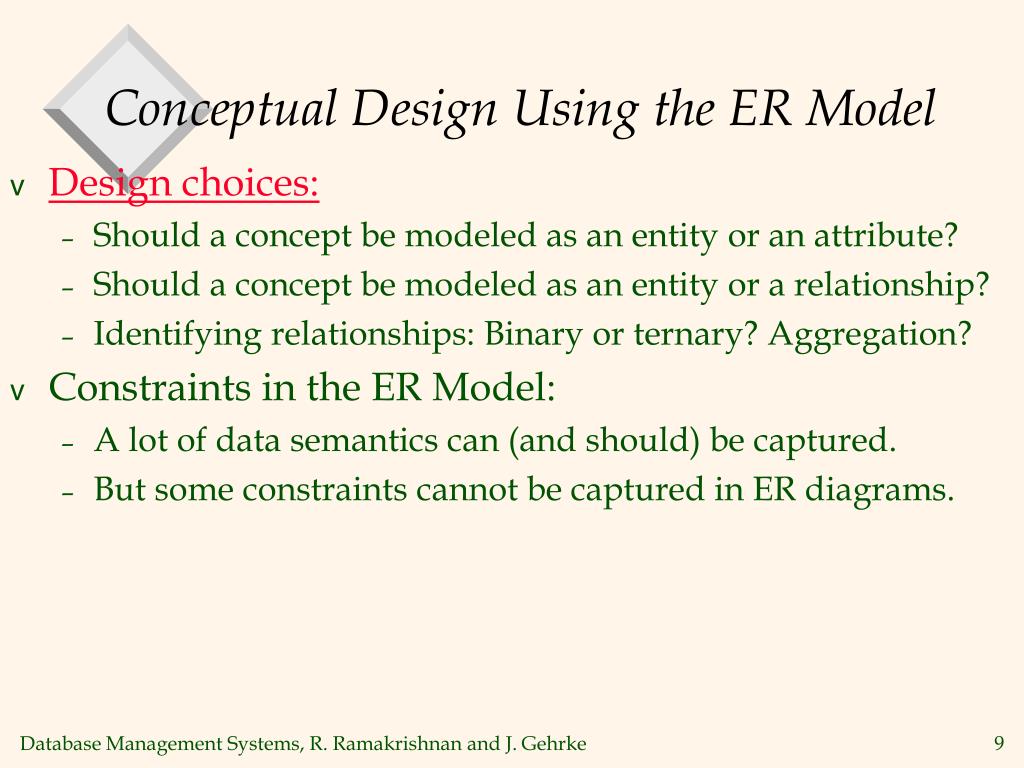 Conceptual Design Using the ER Model

v Design choices:
– Should a concept be modeled as an entity or an attribute?
– Should a concept be modeled as an entity or a relationship?
– Identifying relationships: Binary or ternary? Aggregation?

v Constraints in the ER Model:
– A lot of data semantics can (and should) be captured.
– But some constraints cannot be captured in ER diagrams.

Database Management Systems, R. Ramakrishnan and J. Gehrke

9